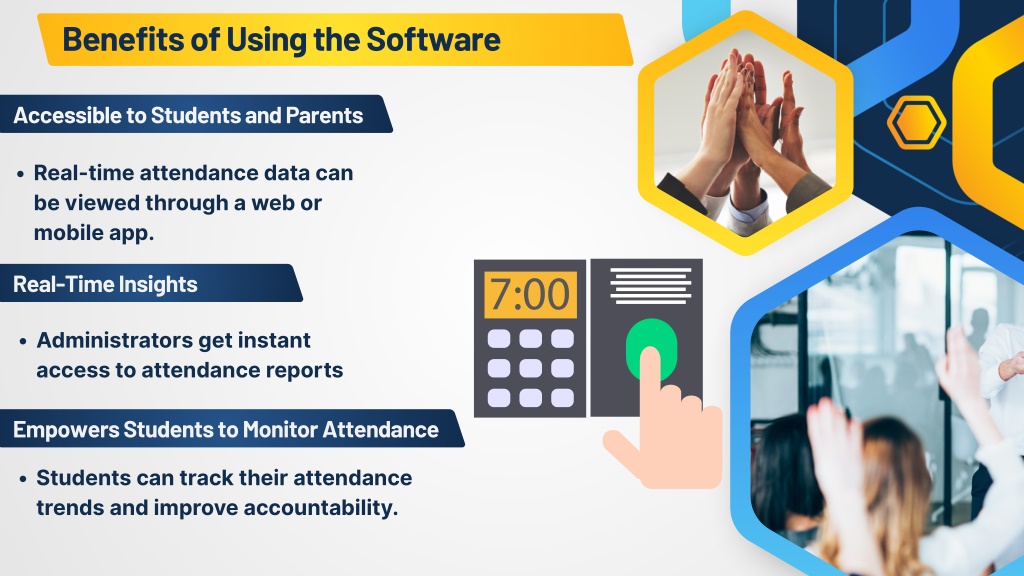 Benefits of Using the Software

Accessible to Students and Parents

• Real-time attendance data can be viewed through a web or mobile app.

Real-Time Insights

• Administrators get instant access to attendance reports

Empowers Students to Monitor Attendance

• Students can track their attendance trends and improve accountability.

7:00